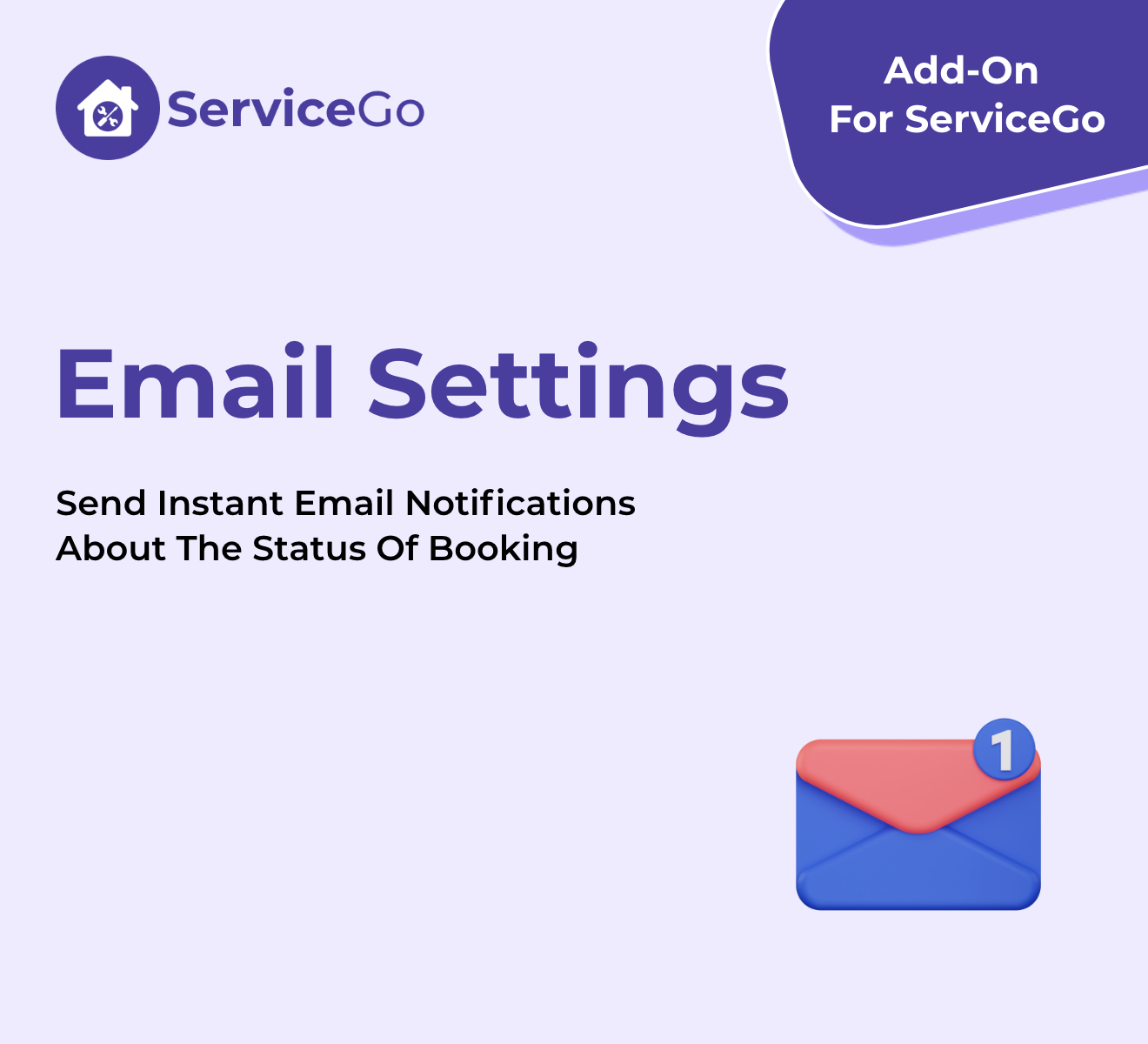 ServiceGo

Add-On
For ServiceGo

Email Settings

Send Instant Email Notifications
About The Status Of Booking

1